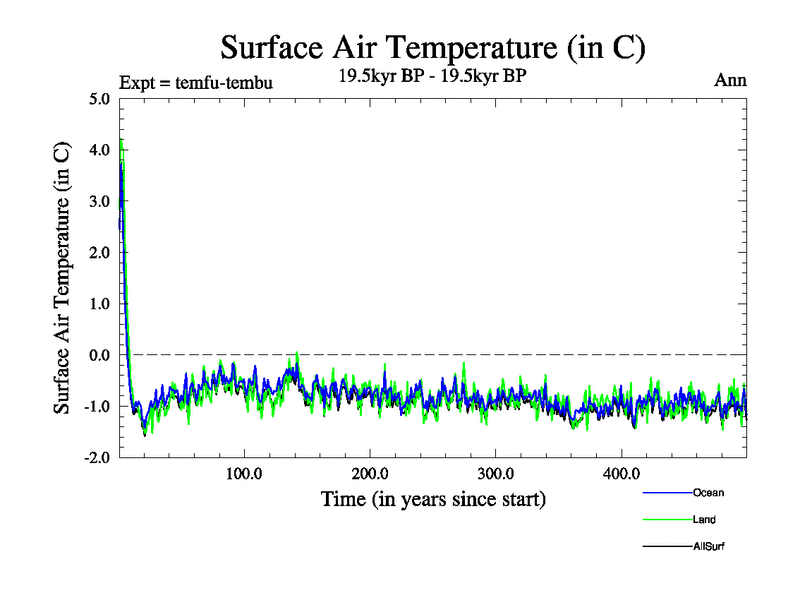 Surface Air Temperature (in C)

Expt = temfu-tembu

19.5kyr BP - 19.5kyr BP

Ann

Surface Air Temperature (in C)

5.0
4.0
3.0
2.0
1.0
0.0
-1.0
-2.0

100.0
200.0
300.0
400.0

Time (in years since start)

Ocean
Land
AllSurf